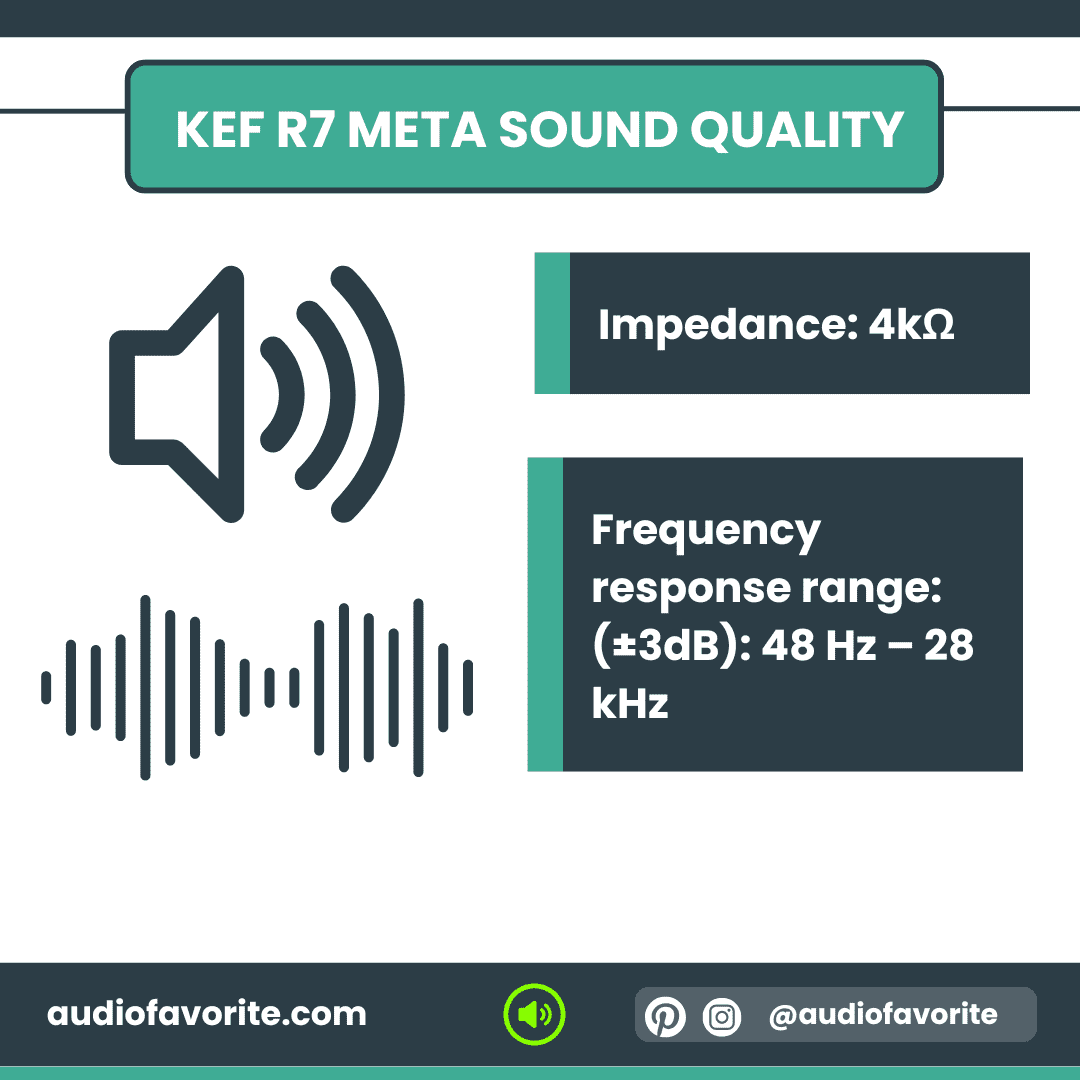 KEF R7 META SOUND QUALITY

Impedance: 4kΩ

Frequency response range: (±3dB): 48 Hz – 28 kHz

audiofavorite.com

@audiofavorite